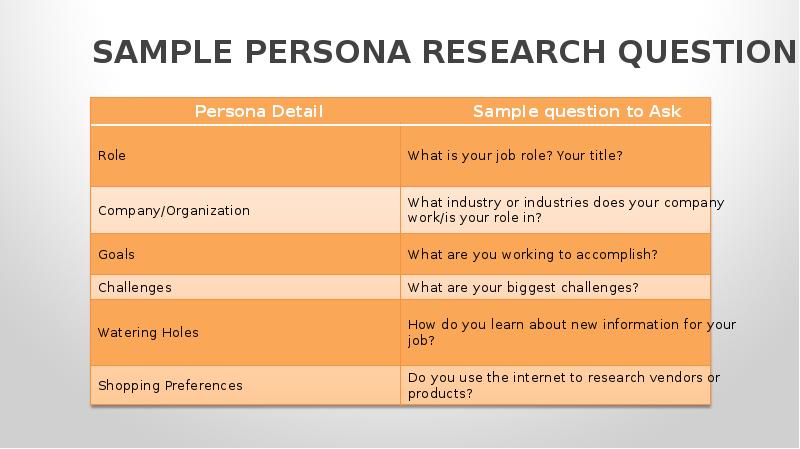 SAMPLE PERSONA RESEARCH QUESTION

| Persona Detail | Sample question to Ask |
|---|---|
| Role | What is your job role? Your title? |
| Company/Organization | What industry or industries does your company work/is your role in? |
| Goals | What are you working to accomplish? |
| Challenges | What are your biggest challenges? |
| Watering Holes | How do you learn about new information for your job? |
| Shopping Preferences | Do you use the internet to research vendors or products? |